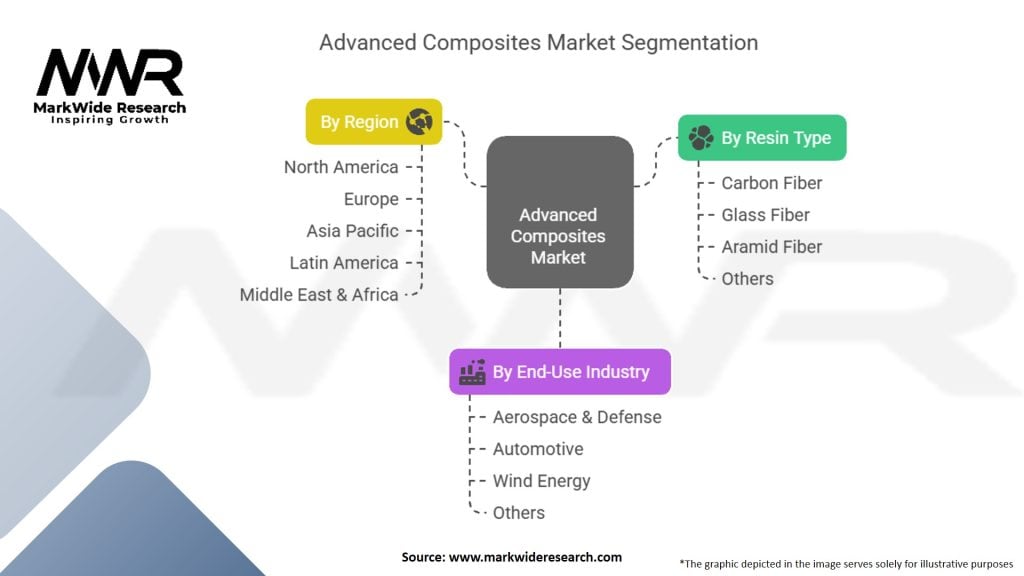 MWR
MarkWide Research
Inspiring Growth

Advanced Composites Market Segmentation

By Region
North America
Europe
Asia Pacific
Latin America
Middle East & Africa

Advanced Composites Market

By Resin Type
Carbon Fiber
Glass Fiber
Aramid Fiber
Others

By End-Use Industry
Aerospace & Defense
Automotive
Wind Energy
Others

Source: www.markwideresearch.com

*The graphic depicted in the image serves solely for illustrative purposes